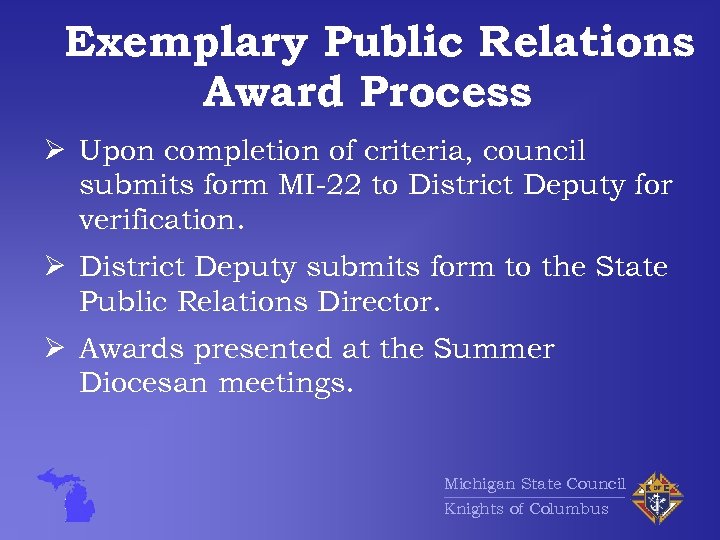 Exemplary Public Relations Award Process

➢ Upon completion of criteria, council submits form MI-22 to District Deputy for verification.

➢ District Deputy submits form to the State Public Relations Director.

➢ Awards presented at the Summer Diocesan meetings.

Michigan State Council
Knights of Columbus